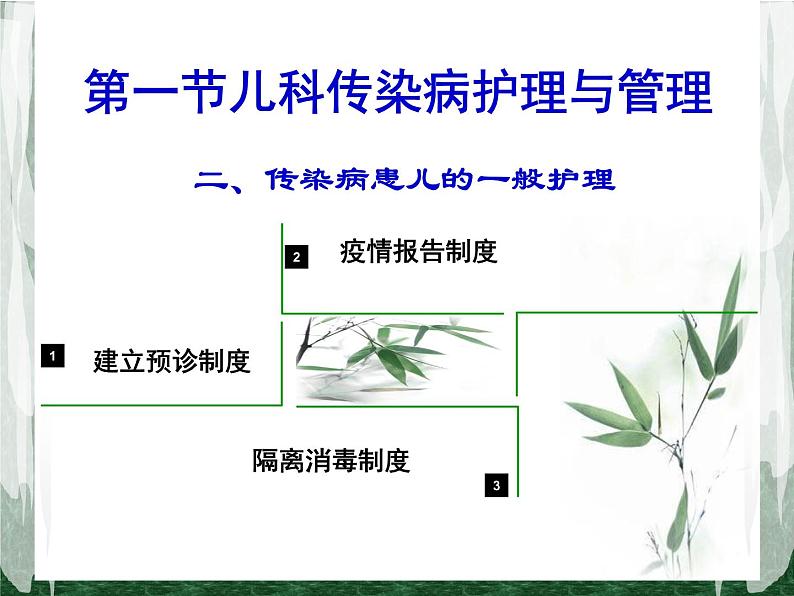 第一节儿科传染病护理与管理

二、传染病患儿的一般护理

2 疫情报告制度

1 建立预诊制度

隔离消毒制度

3